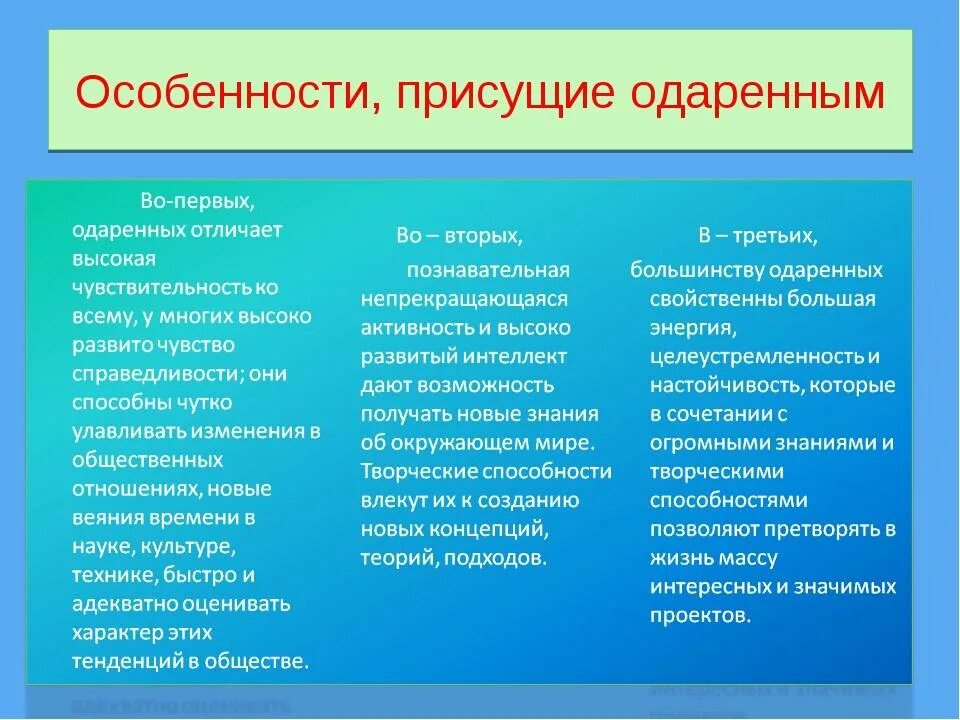 Особенности, присущие одаренным

Во-первых, одаренных отличает высокая чувствительность ко всему, у многих высоко развито чувство справедливости; они способны чутко улавливать изменения в общественных отношениях, новые веяния времени в науке, культуре, технике, быстро и адекватно оценивать характер этих тенденций в обществе.

Во – вторых,

познавательная непрекращающаяся активность и высоко развитый интеллект дают возможность получать новые знания об окружающем мире. Творческие способности влекут их к созданию новых концепций, теорий, подходов.

В – третьих,

большинству одаренных свойственны большая энергия, целеустремленность и настойчивость, которые в сочетании с огромными знаниями и творческими способностями позволяют претворять в жизнь массу интересных и значимых проектов.